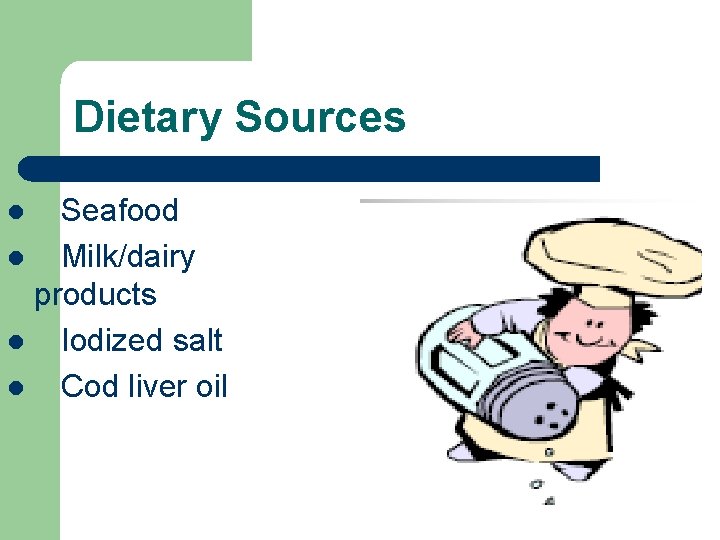 Dietary Sources

- Seafood
- Milk/dairy products
- Iodized salt
- Cod liver oil